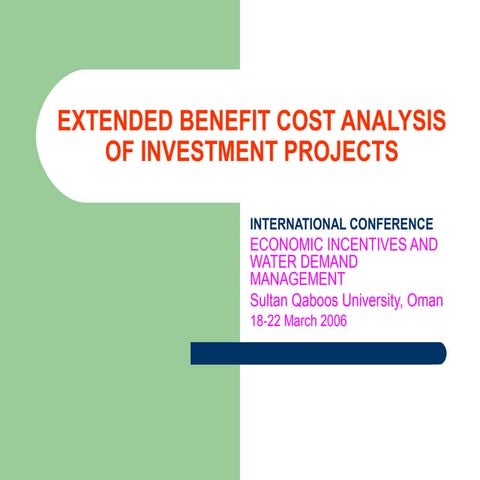 EXTENDED BENEFIT COST ANALYSIS OF INVESTMENT PROJECTS

INTERNATIONAL CONFERENCE
ECONOMIC INCENTIVES AND WATER DEMAND MANAGEMENT
Sultan Qaboos University, Oman
18-22 March 2006